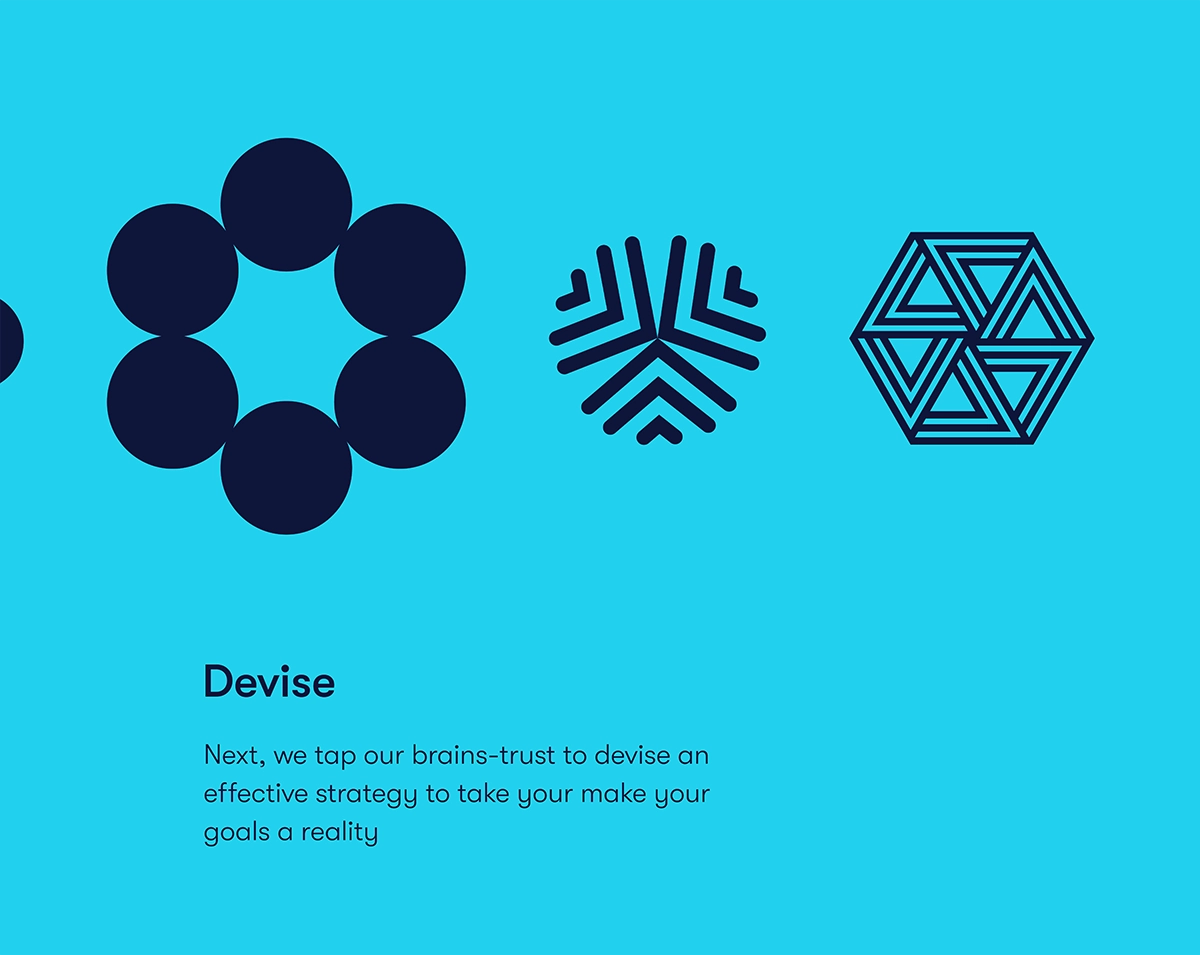 Devise

Next, we tap our brains-trust to devise an effective strategy to take your make your goals a reality